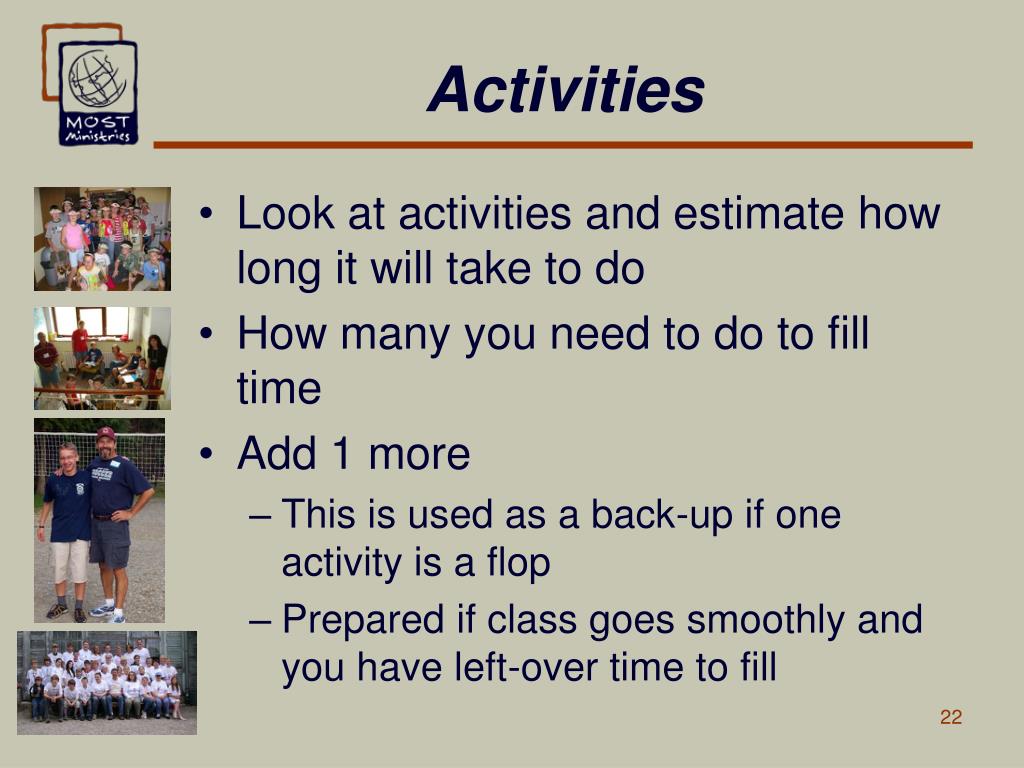 MOST Ministries

Activities

• Look at activities and estimate how long it will take to do
• How many you need to do to fill time
• Add 1 more
– This is used as a back-up if one activity is a flop
– Prepared if class goes smoothly and you have left-over time to fill

22